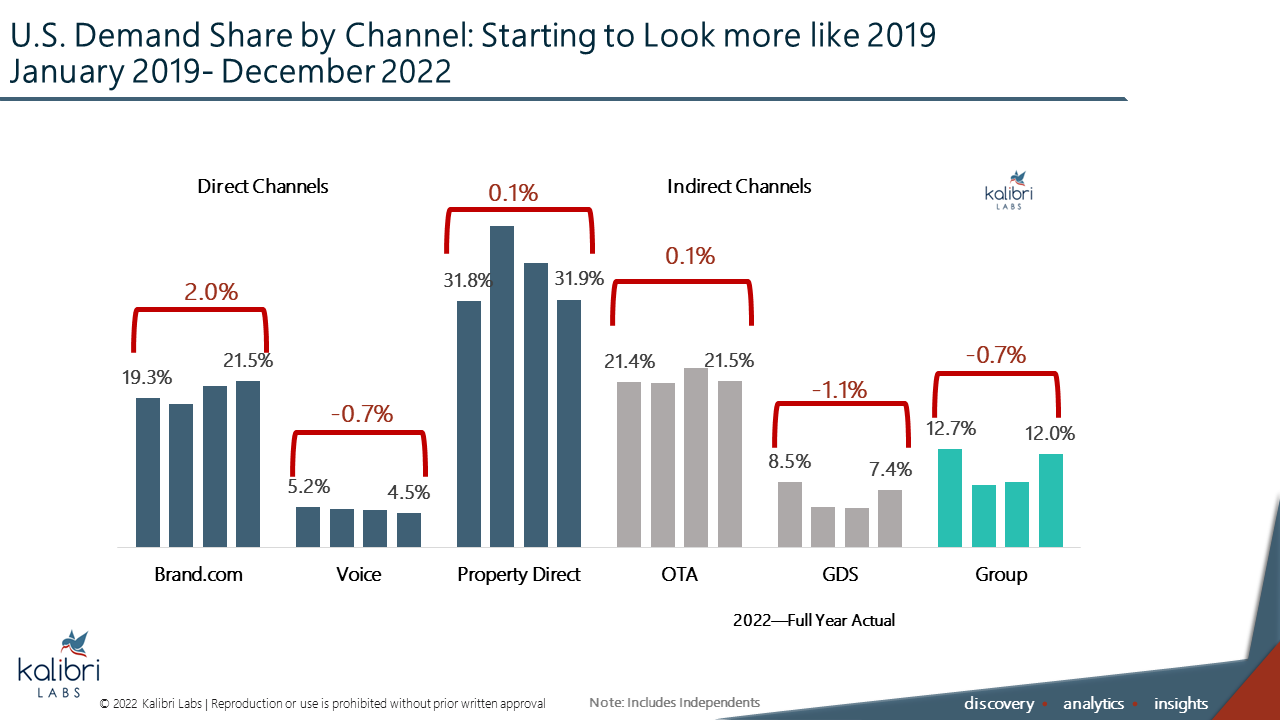 U.S. Demand Share by Channel: Starting to Look more like 2019
January 2019- December 2022

Direct Channels

Indirect Channels

kalibri LABS

2.0%

19.3%

21.5%

-0.7%

5.2%

4.5%

0.1%

31.8%

31.9%

0.1%

21.4%

21.5%

-1.1%

8.5%

7.4%

-0.7%

12.7%

12.0%

Brand.com

Voice

Property Direct

OTA

GDS

Group

2022—Full Year Actual

kalibri LABS

© 2022 Kalibri Labs | Reproduction or use is prohibited without prior written approval

Note: Includes Independents

discovery • analytics • insights